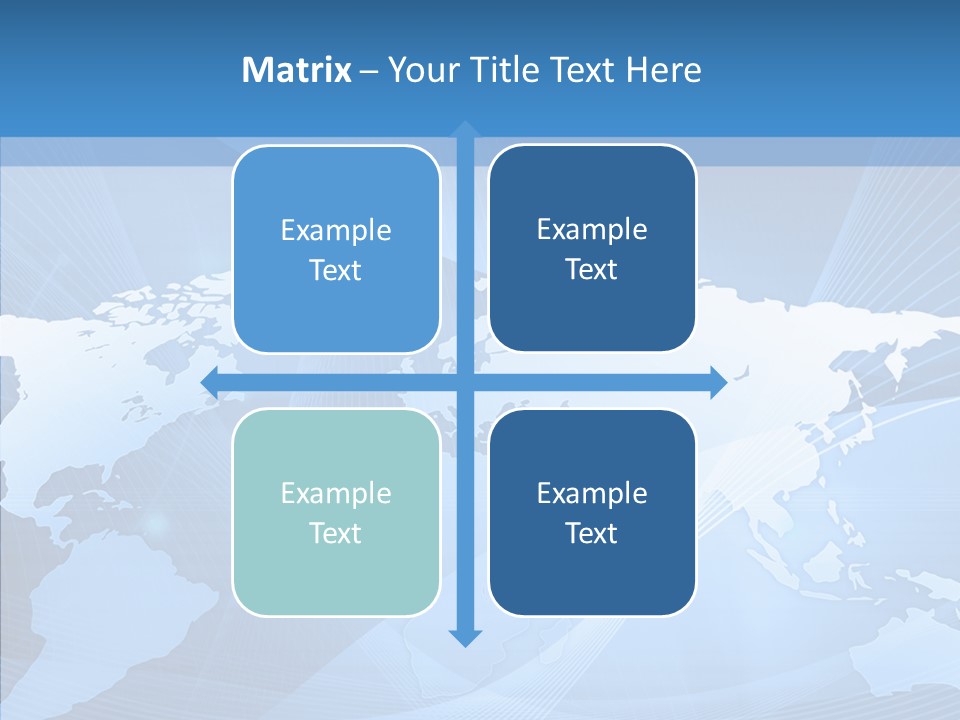 Matrix – Your Title Text Here

Example Text

Example Text

Example Text

Example Text